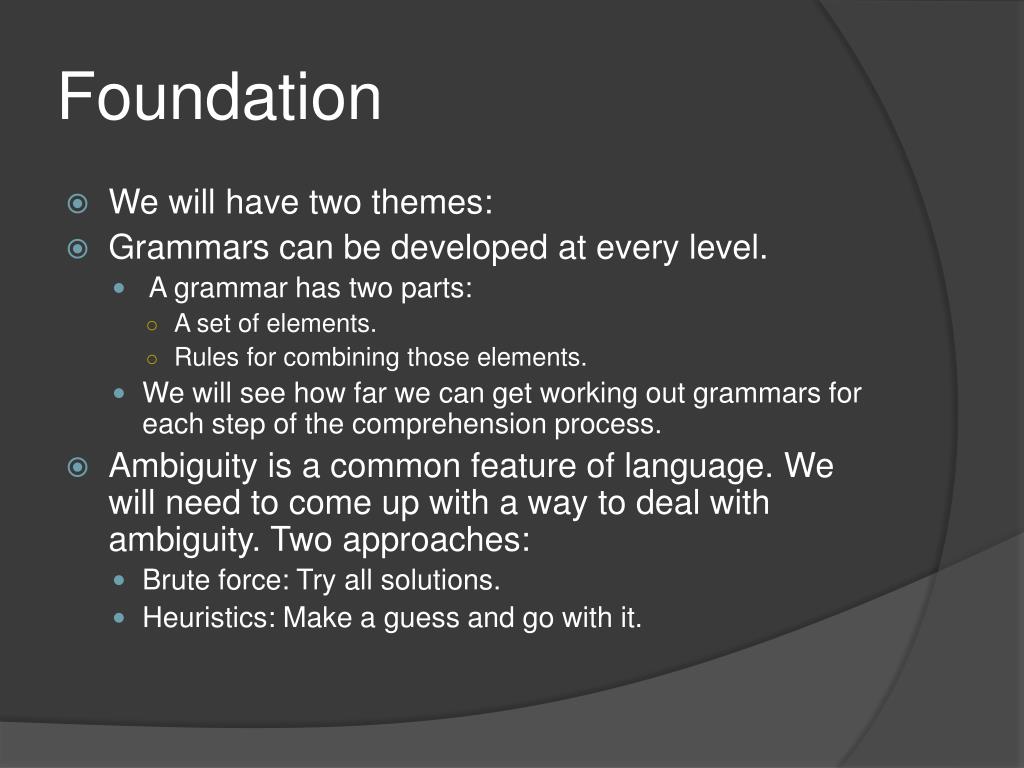 Foundation

We will have two themes:

Grammars can be developed at every level.

A grammar has two parts:

A set of elements.

Rules for combining those elements.

We will see how far we can get working out grammars for each step of the comprehension process.

Ambiguity is a common feature of language. We will need to come up with a way to deal with ambiguity. Two approaches:

Brute force: Try all solutions.

Heuristics: Make a guess and go with it.